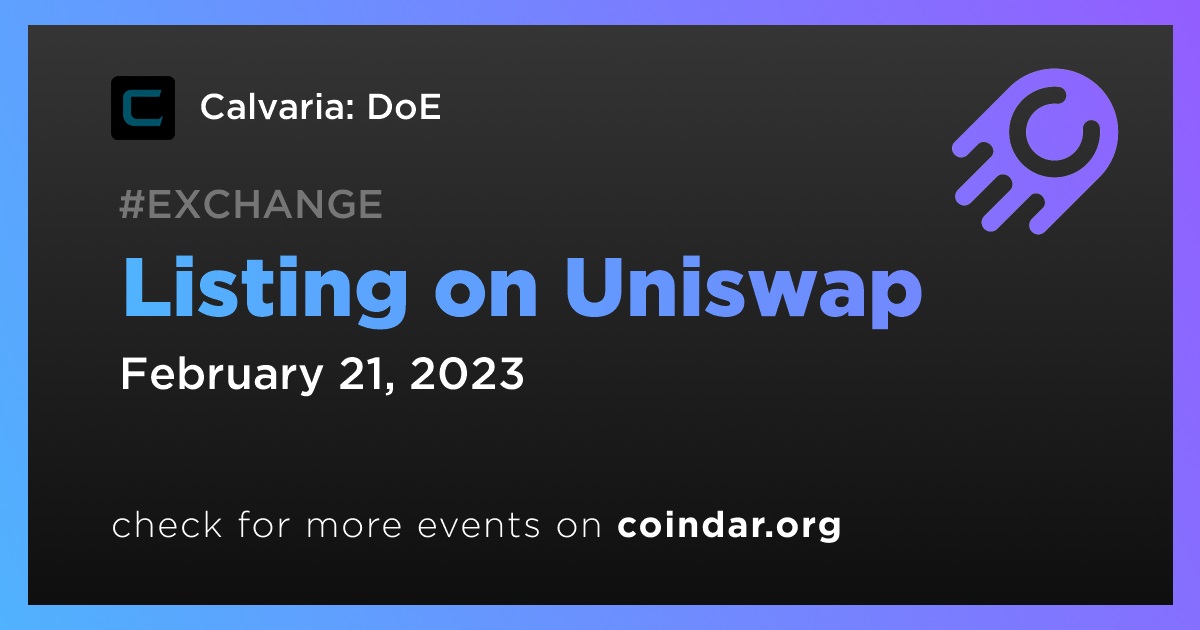 Calvaria: DoE

#EXCHANGE

Listing on Uniswap

February 21, 2023

check for more events on coindar.org